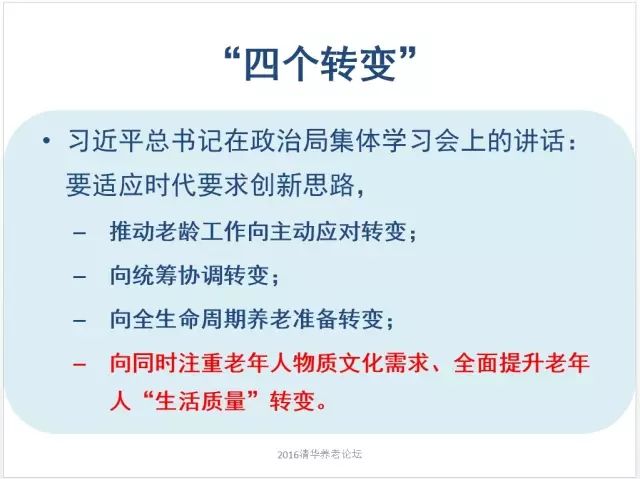 “四个转变”

• 习近平总书记在政治局集体学习会上的讲话：要适应时代要求创新思路，

– 推动老龄工作向主动应对转变；

– 向统筹协调转变；

– 向全生命周期养老准备转变；

– 向同时注重老年人物质文化需求、全面提升老年人“生活质量”转变。

2016清华养老论坛